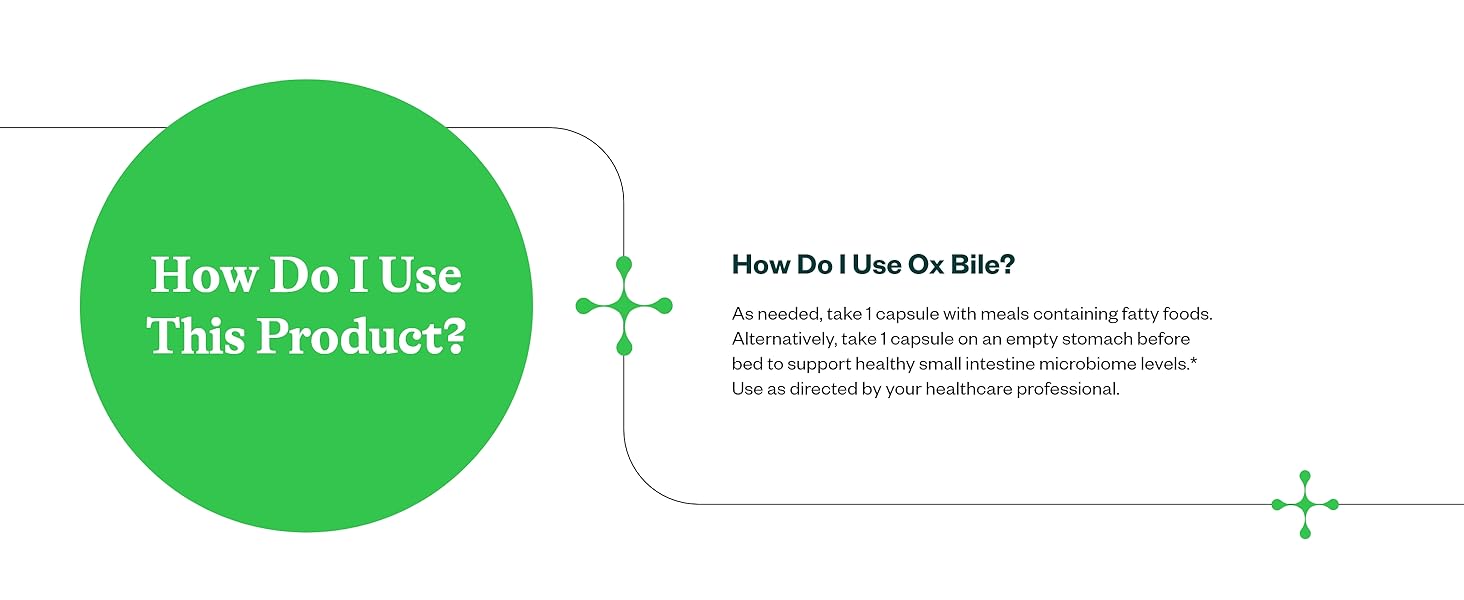 How Do I Use This Product?

How Do I Use Ox Bile?

As needed, take 1 capsule with meals containing fatty foods. Alternatively, take 1 capsule on an empty stomach before bed to support healthy small intestine microbiome levels.* Use as directed by your healthcare professional.